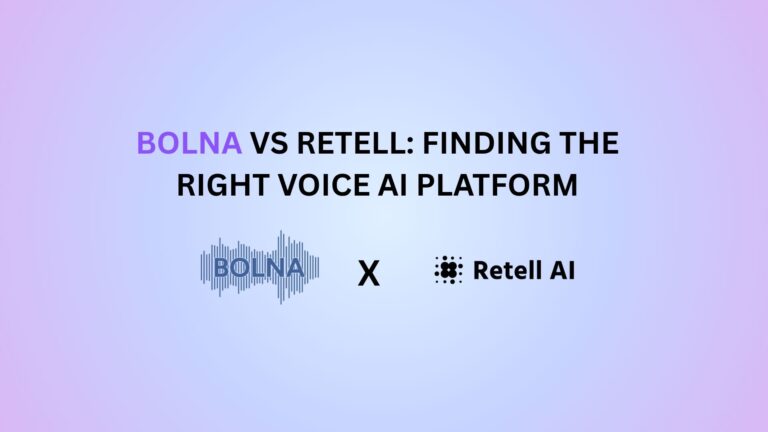 BOLNA VS RETELL: FINDING THE RIGHT VOICE AI PLATFORM

BOLNA X Retell AI